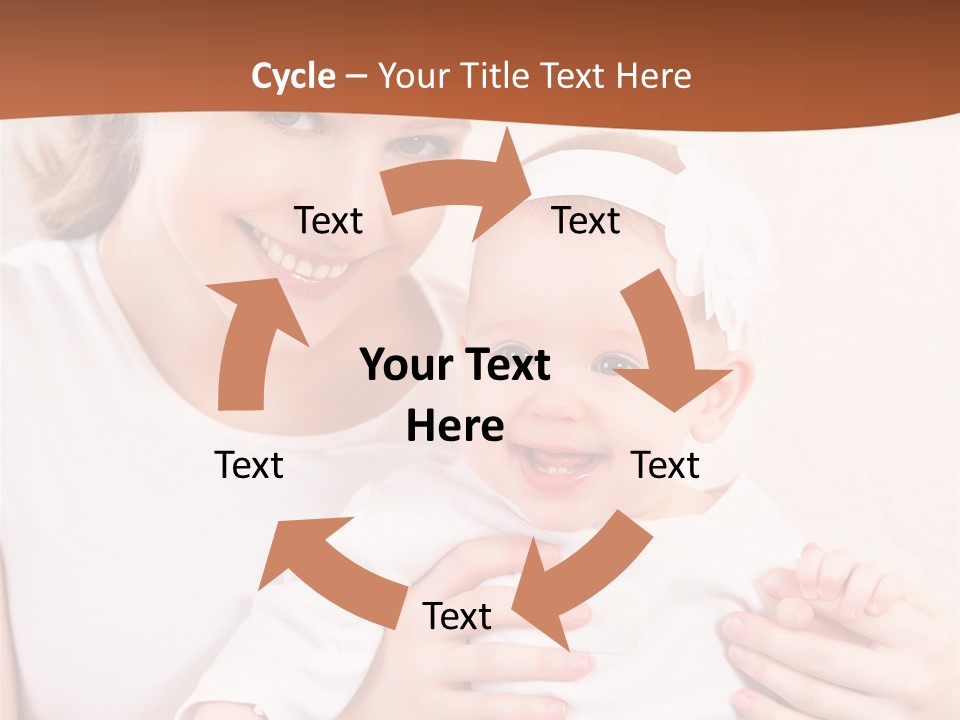 Cycle – Your Title Text Here

Text

Text

Your Text Here

Text

Text

Text